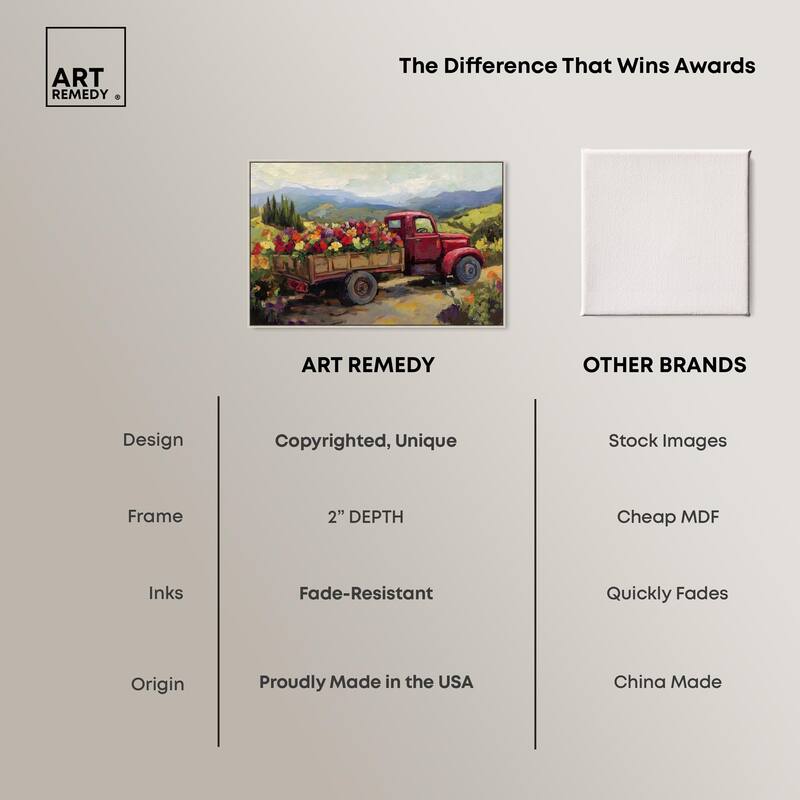 ART REMEDY ®

The Difference That Wins Awards

|  | ART REMEDY | OTHER BRANDS |
|---|---|---|
| Design | Copyrighted, Unique | Stock Images |
| Frame | 2” DEPTH | Cheap MDF |
| Inks | Fade-Resistant | Quickly Fades |
| Origin | Proudly Made in the USA | China Made |